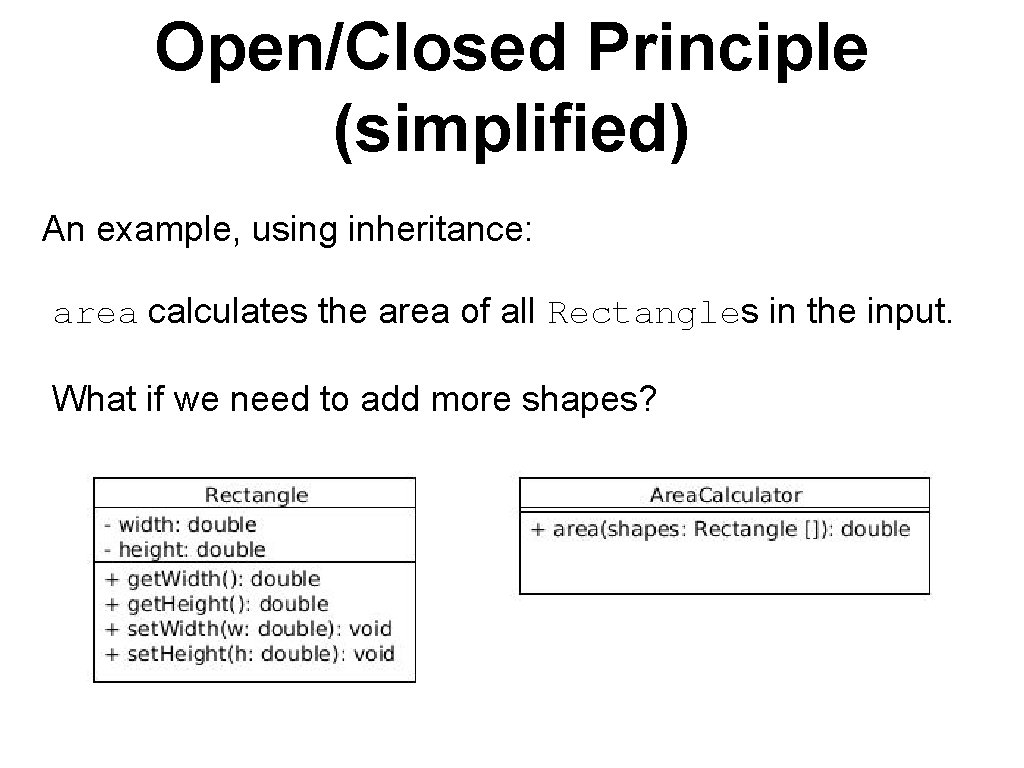 Open/Closed Principle (simplified)

An example, using inheritance:

area calculates the area of all Rectangles in the input.

What if we need to add more shapes?

Rectangle
- width: double
- height: double
+ getWidth(): double
+ getHeight(): double
+ setWidth(w: double): void
+ setHeight(h: double): void

AreaCalculator
+ area(shapes: Rectangle []): double